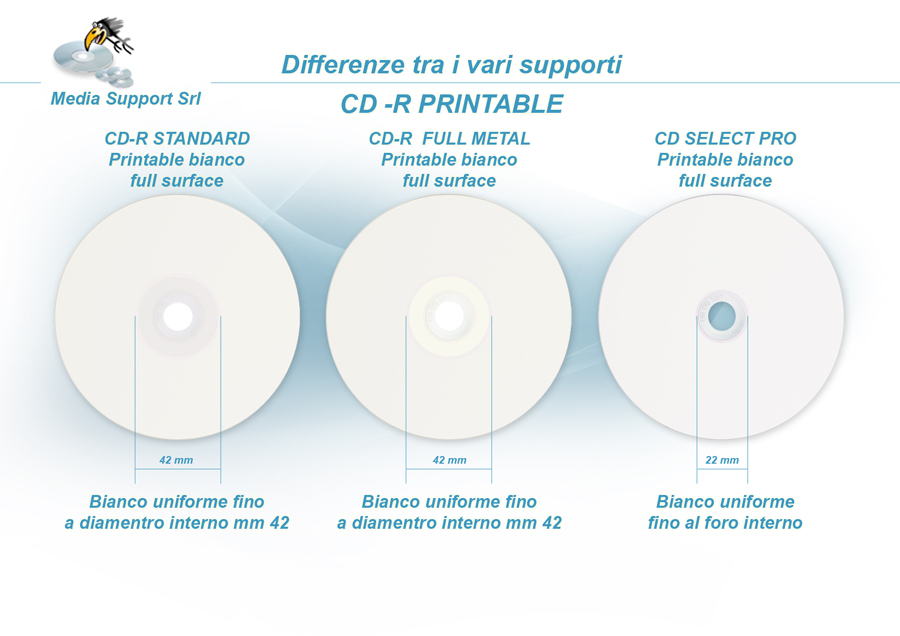 Media Support Srl

Differenze tra i vari supporti

CD -R PRINTABLE

CD-R STANDARD
Printable bianco
full surface

42 mm

Bianco uniforme fino
a diamentro interno mm 42

CD-R FULL METAL
Printable bianco
full surface

42 mm

Bianco uniforme fino
a diamentro interno mm 42

CD SELECT PRO
Printable bianco
full surface

22 mm

Bianco uniforme
fino al foro interno